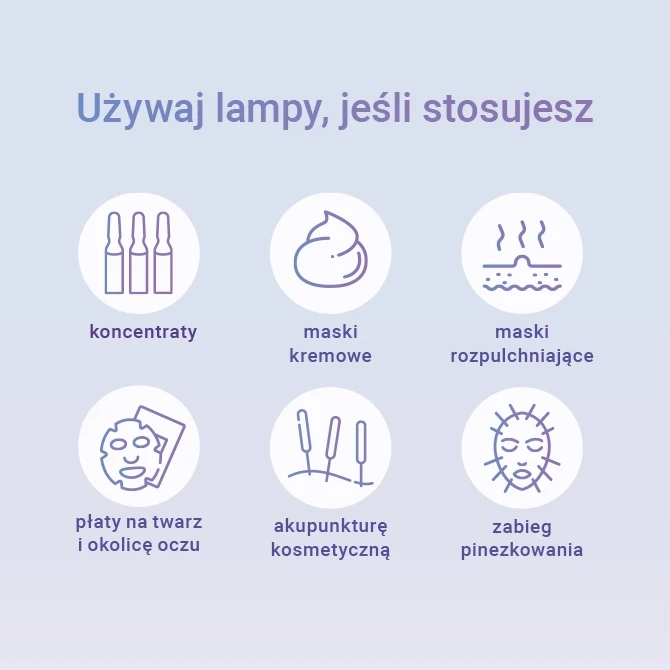 Używaj lampy, jeśli stosujesz

koncentraty

maski kremowe

maski rozpulchniające

płaty na twarz i okolicę oczu

akupunkturę kosmetyczną

zabieg pinezkowania